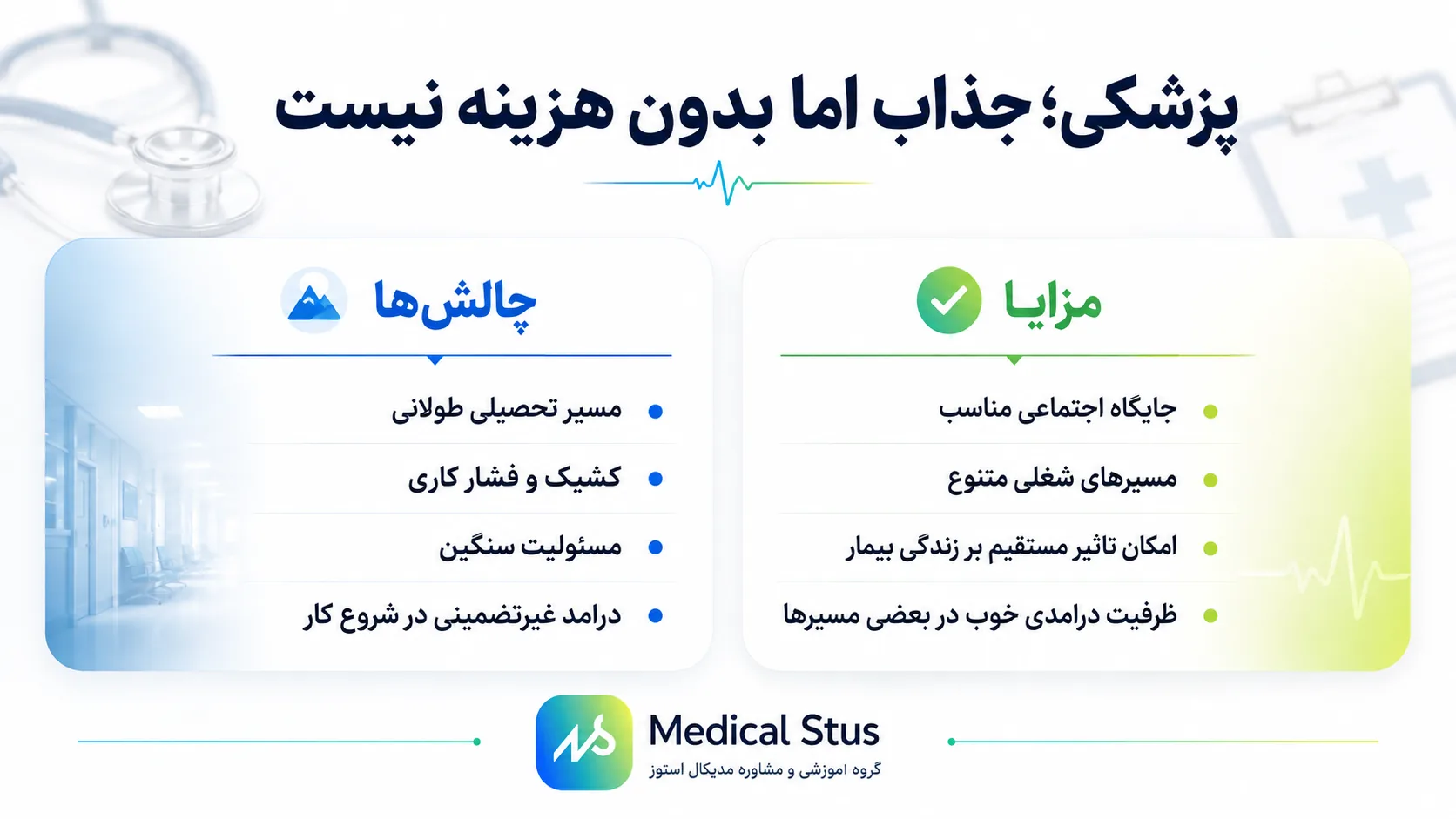 پزشکی؛ جذاب اما بدون هزینه نیست

مزایا

جایگاه اجتماعی مناسب

مسیرهای شغلی متنوع

امکان تاثیر مستقیم بر زندگی بیمار

ظرفیت درامدی خوب در بعضی مسیرها

چالش‌ها

مسیر تحصیلی طولانی

کشیک و فشار کاری

مسئولیت سنگین

درامد غیرتضمینی در شروع کار

Medical Stus
گروه اموزشی و مشاوره مدیکال استوز